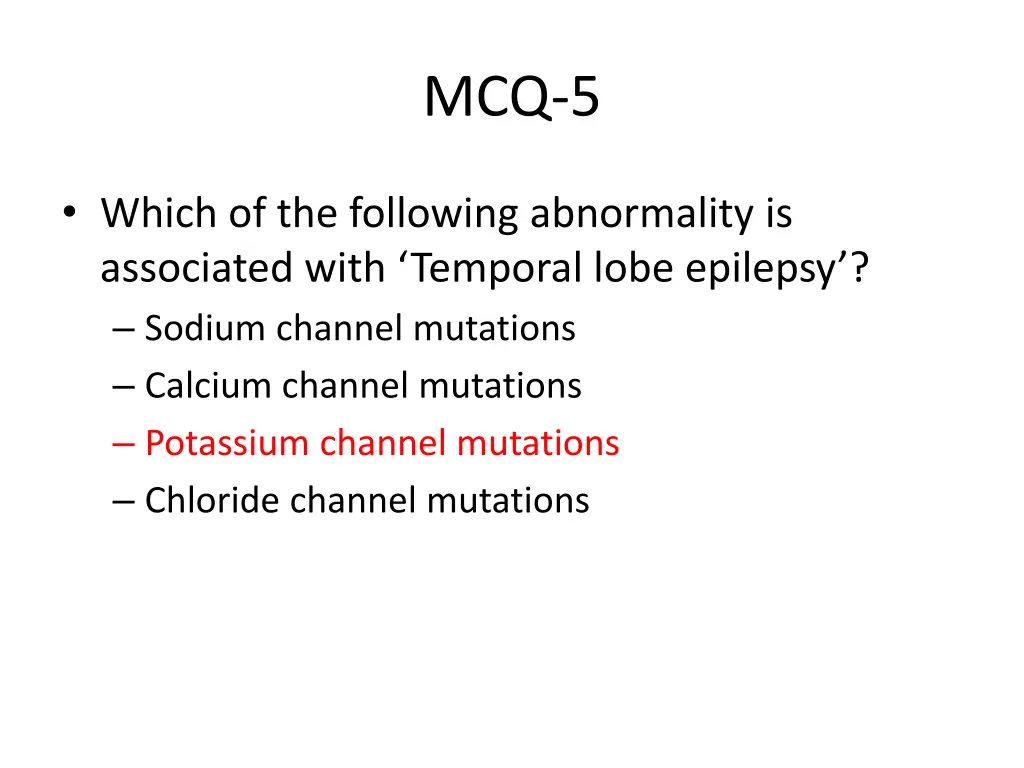 MCQ-5

• Which of the following abnormality is associated with ‘Temporal lobe epilepsy’?
– Sodium channel mutations
– Calcium channel mutations
– Potassium channel mutations
– Chloride channel mutations